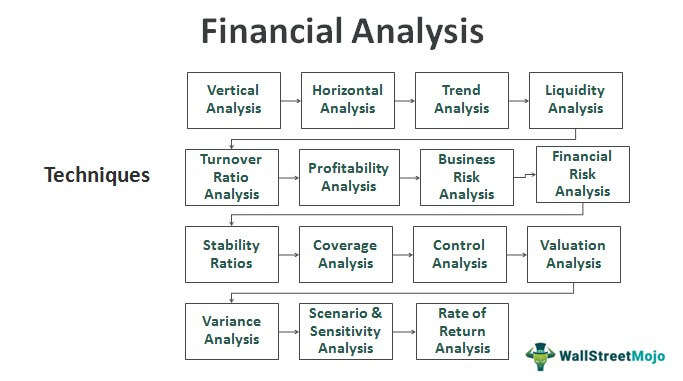 Financial Analysis

Techniques

Vertical Analysis

Horizontal Analysis

Trend Analysis

Liquidity Analysis

Turnover Ratio Analysis

Profitability Analysis

Business Risk Analysis

Financial Risk Analysis

Stability Ratios

Coverage Analysis

Control Analysis

Valuation Analysis

Variance Analysis

Scenario & Sensitivity Analysis

Rate of Return Analysis

WallStreetMojo